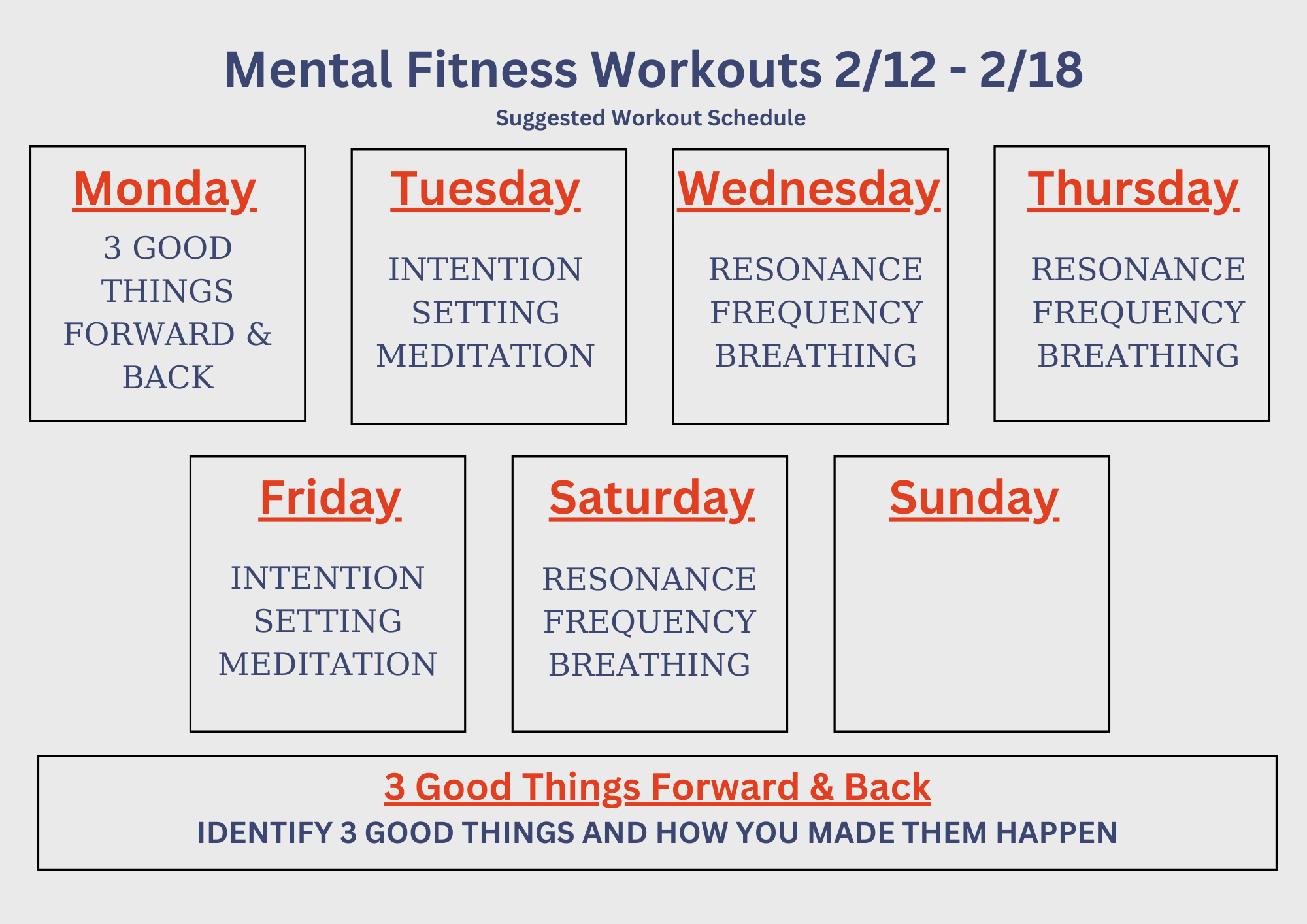 Mental Fitness Workouts 2/12 - 2/18

Suggested Workout Schedule

Monday

3 GOOD THINGS FORWARD & BACK

Tuesday

INTENTION SETTING MEDITATION

Wednesday

RESONANCE FREQUENCY BREATHING

Thursday

RESONANCE FREQUENCY BREATHING

Friday

INTENTION SETTING MEDITATION

Saturday

RESONANCE FREQUENCY BREATHING

Sunday

3 Good Things Forward & Back

IDENTIFY 3 GOOD THINGS AND HOW YOU MADE THEM HAPPEN